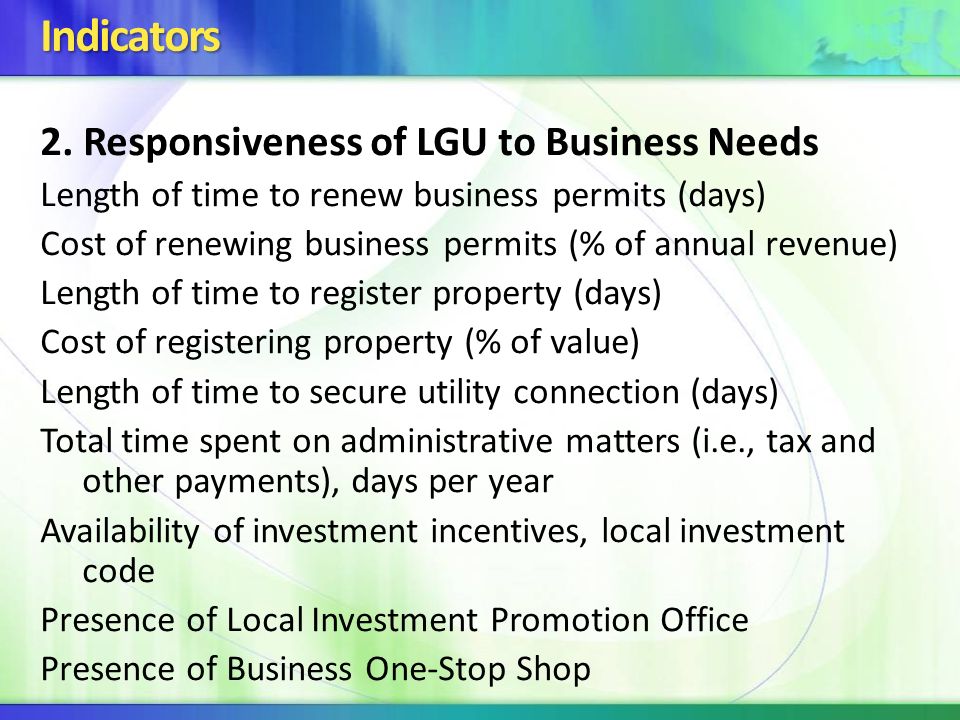 Indicators

2. Responsiveness of LGU to Business Needs

Length of time to renew business permits (days)

Cost of renewing business permits (% of annual revenue)

Length of time to register property (days)

Cost of registering property (% of value)

Length of time to secure utility connection (days)

Total time spent on administrative matters (i.e., tax and other payments), days per year

Availability of investment incentives, local investment code

Presence of Local Investment Promotion Office

Presence of Business One-Stop Shop